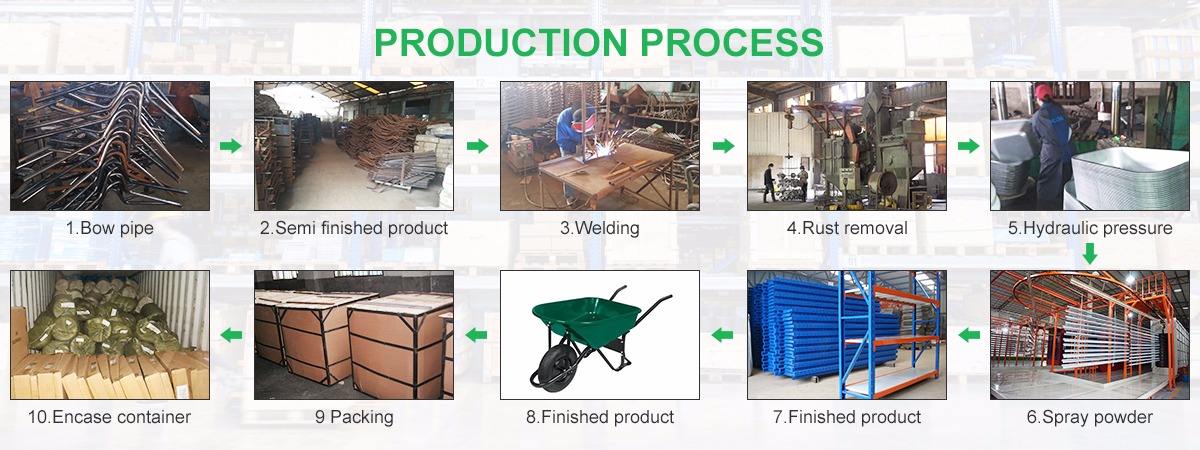 PRODUCTION PROCESS

1.Bow pipe

2.Semi finished product

3.Welding

4.Rust removal

5.Hydraulic pressure

6.Spray powder

7.Finished product

8.Finished product

9 Packing

10.Encase container